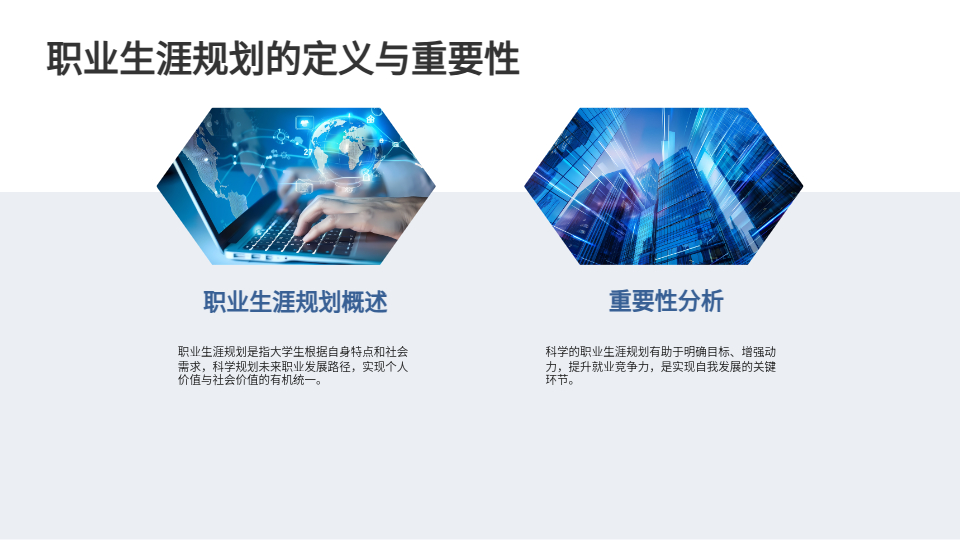 职业生涯规划的定义与重要性

职业生涯规划概述

职业生涯规划是指大学生根据自身特点和社会需求，科学规划未来职业发展路径，实现个人价值与社会价值的有机统一。

重要性分析

科学的职业生涯规划有助于明确目标、增强动力，提升就业竞争力，是实现自我发展的关键环节。